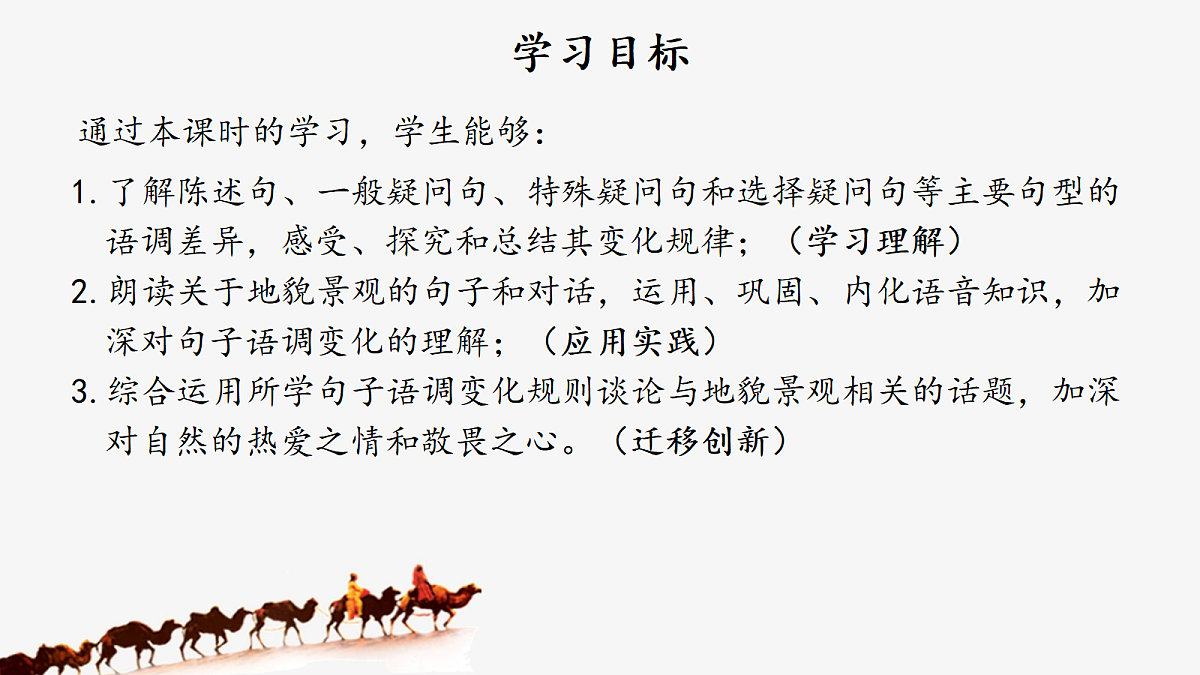 学习目标

通过本课时的学习，学生能够：

1. 了解陈述句、一般疑问句、特殊疑问句和选择疑问句等主要句型的语调差异，感受、探究和总结其变化规律；（学习理解）
2. 朗读关于地貌景观的句子和对话，运用、巩固、内化语音知识，加深对句子语调变化的理解；（应用实践）
3. 综合运用所学句子语调变化规则谈论与地貌景观相关的话题，加深对自然的热爱之情和敬畏之心。（迁移创新）